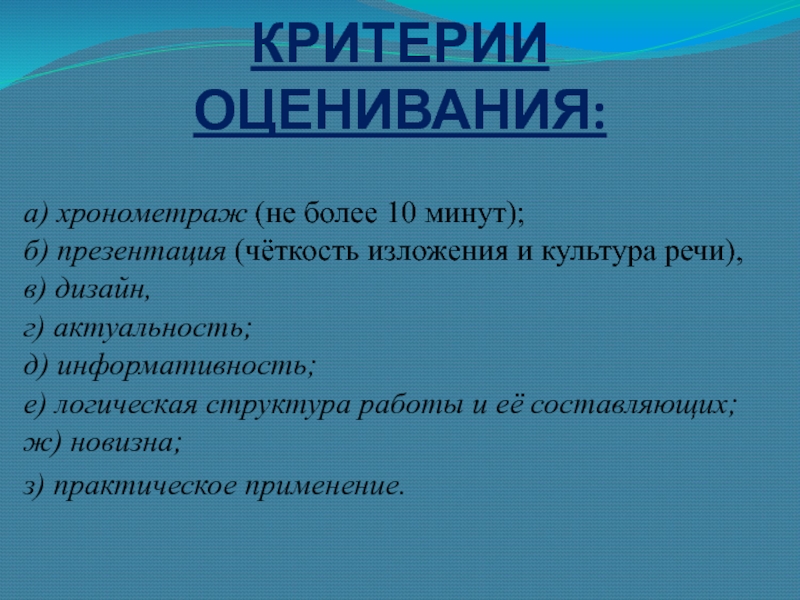 КРИТЕРИИ ОЦЕНИВАНИЯ:

а) хронометраж (не более 10 минут);
б) презентация (чёткость изложения и культура речи),
в) дизайн,
г) актуальность;
д) информативность;
е) логическая структура работы и её составляющих;
ж) новизна;
з) практическое применение.